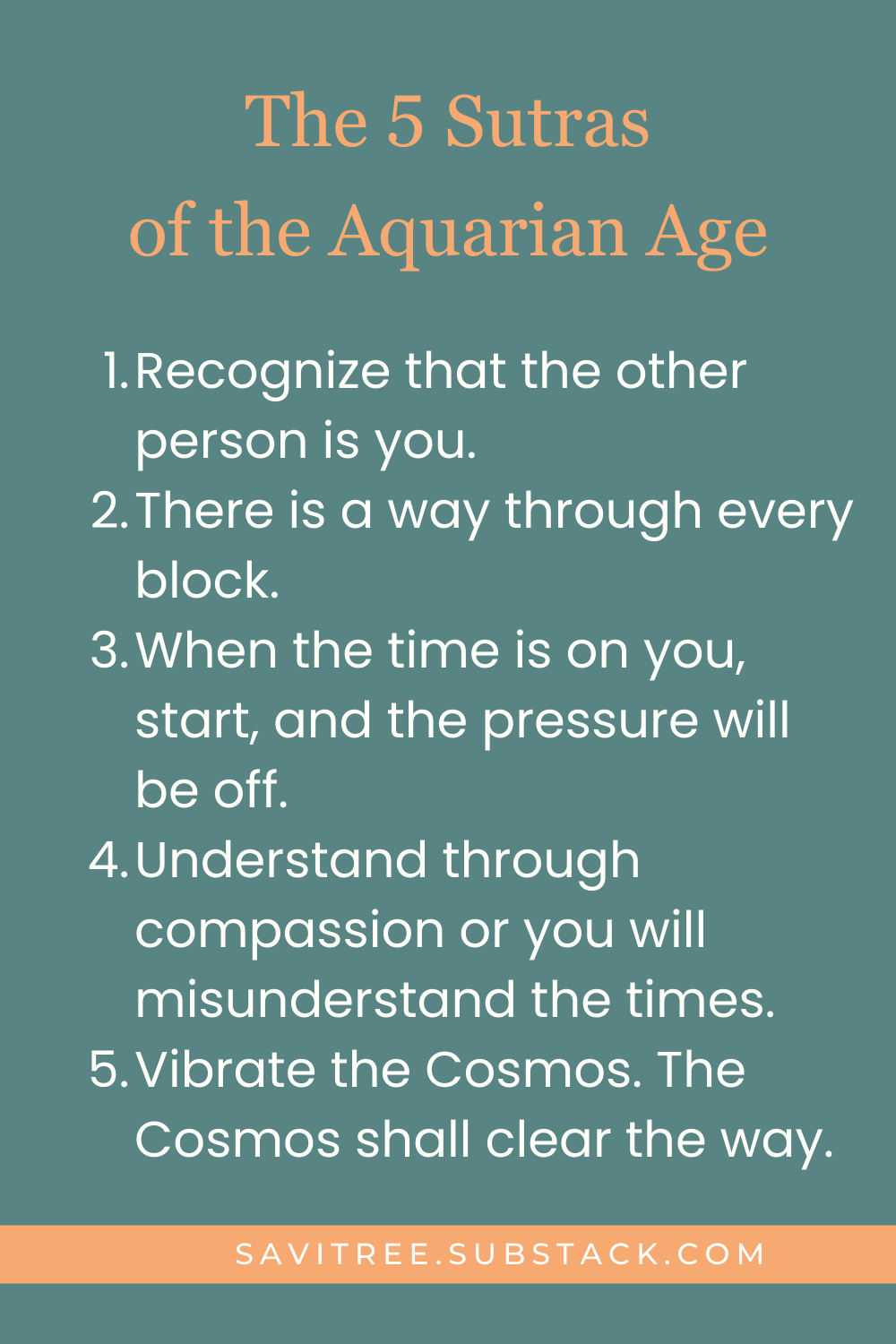 The 5 Sutras
of the Aquarian Age

1. Recognize that the other person is you.
2. There is a way through every block.
3. When the time is on you, start, and the pressure will be off.
4. Understand through compassion or you will misunderstand the times.
5. Vibrate the Cosmos. The Cosmos shall clear the way.

SAVITREE.SUBSTACK.COM